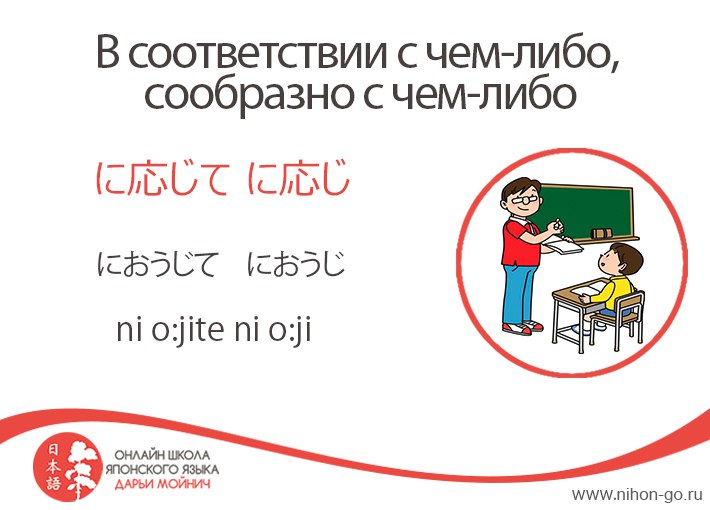 В соответствии с чем-либо, сообразно с чем-либо

に応じて に応じ

におうじて におうじ

ni o:jite ni o:ji

日本語

ОНЛАЙН ШКОЛА ЯПОНСКОГО ЯЗЫКА ДАРЬИ МОЙНИЧ

www.nihon-go.ru